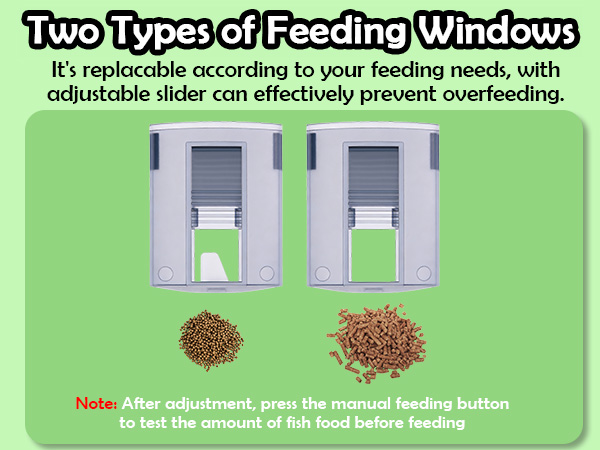 Two Types of Feeding Windows

It's replacable according to your feeding needs, with adjustable slider can effectively prevent overfeeding.

Note: After adjustment, press the manual feeding button to test the amount of fish food before feeding